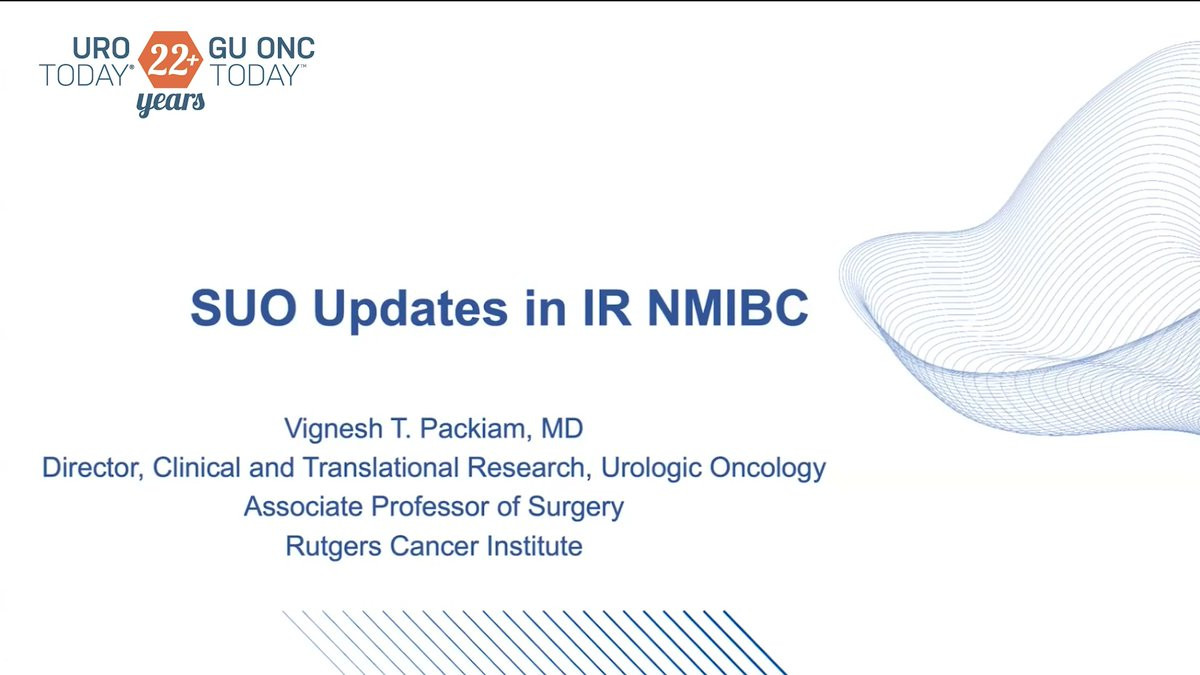 URO TODAY® 22+ years GU ONC TODAY™

SUO Updates in IR NMIBC

Vignesh T. Packiam, MD
Director, Clinical and Translational Research, Urologic Oncology
Associate Professor of Surgery
Rutgers Cancer Institute